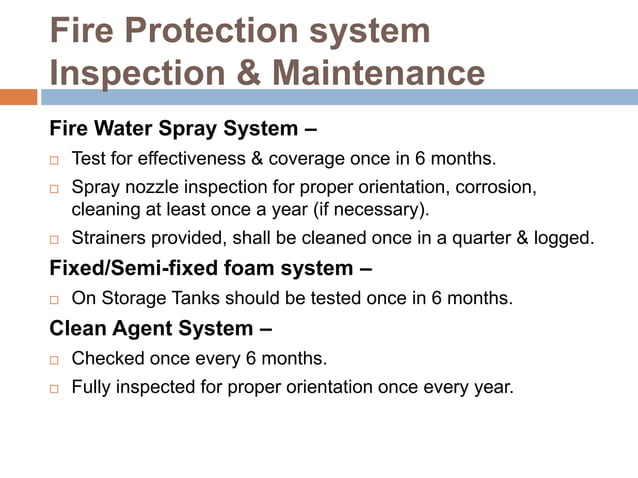 Fire Protection system Inspection & Maintenance

Fire Water Spray System –

□ Test for effectiveness & coverage once in 6 months.

□ Spray nozzle inspection for proper orientation, corrosion, cleaning at least once a year (if necessary).

□ Strainers provided, shall be cleaned once in a quarter & logged.

Fixed/Semi-fixed foam system –

□ On Storage Tanks should be tested once in 6 months.

Clean Agent System –

□ Checked once every 6 months.

□ Fully inspected for proper orientation once every year.